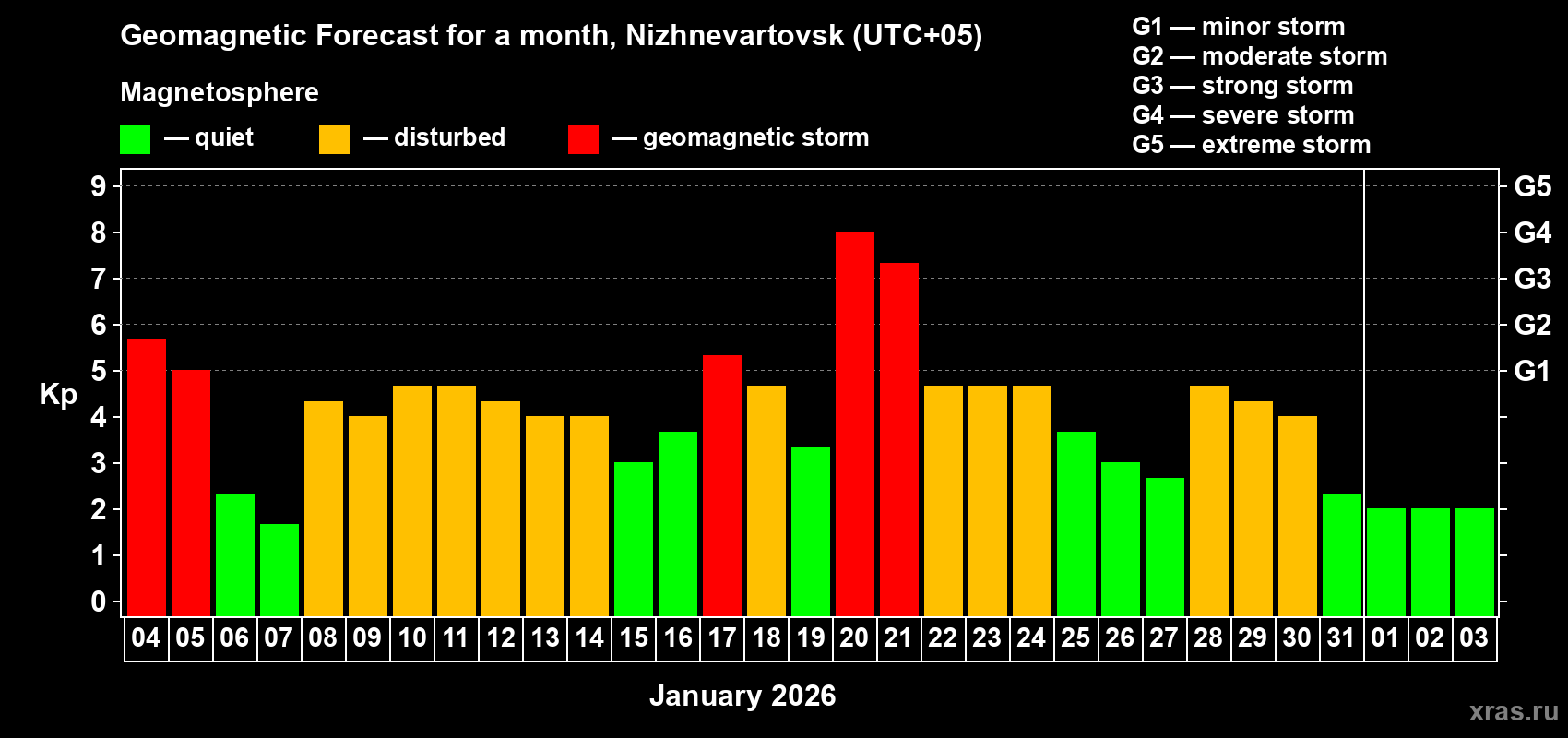 Geomagnetic Forecast for a month, Nizhnevartovsk (UTC+05)

Magnetosphere

— quiet — disturbed — geomagnetic storm

G1 — minor storm
G2 — moderate storm
G3 — strong storm
G4 — severe storm
G5 — extreme storm

Kp

9
8
7
6
5
4
3
2
1
0

G5
G4
G3
G2
G1

04 05 06 07 08 09 10 11 12 13 14 15 16 17 18 19 20 21 22 23 24 25 26 27 28 29 30 31 01 02 03

January 2026

xras.ru